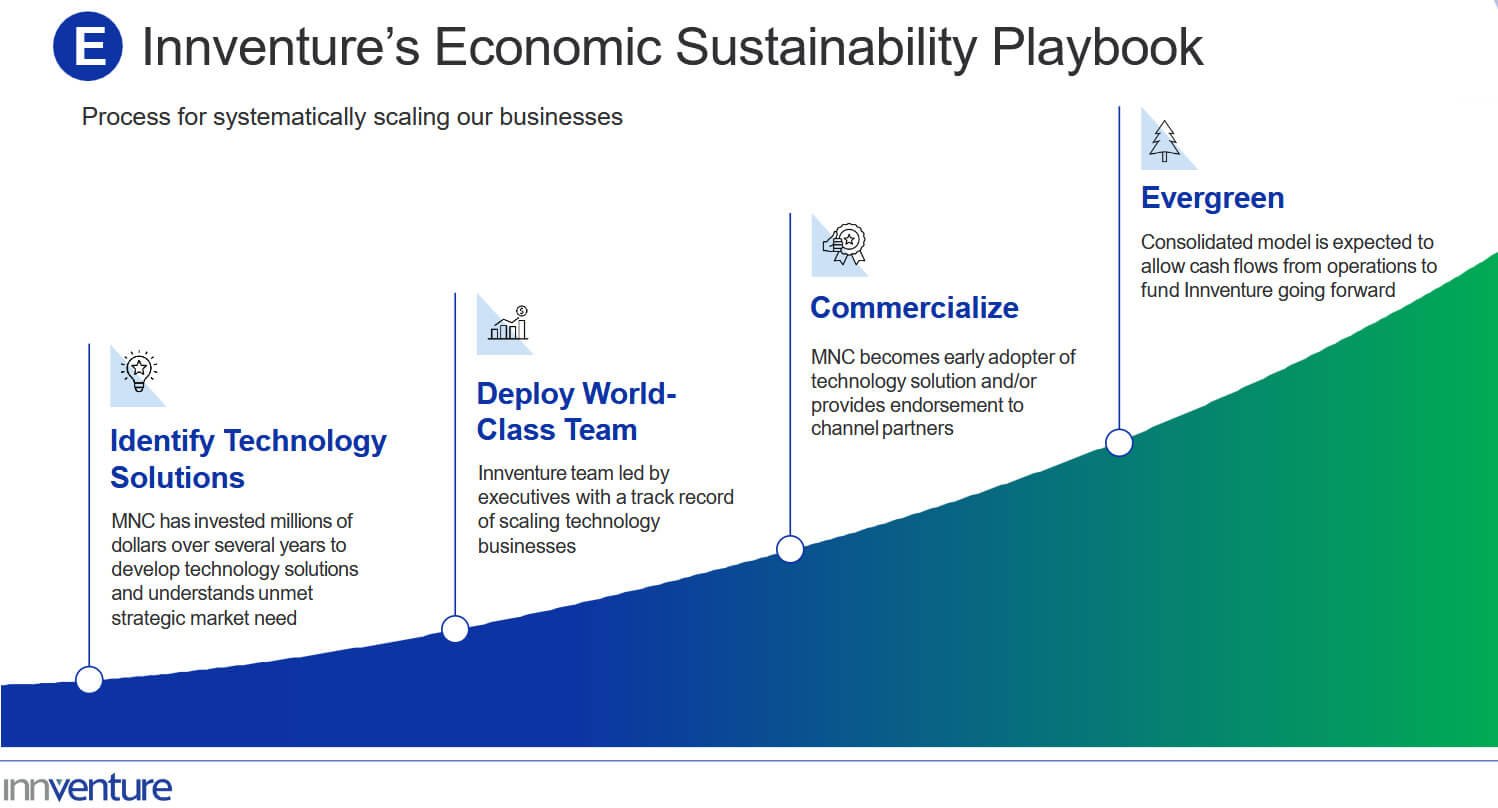 E Innventure's Economic Sustainability Playbook

Process for systematically scaling our businesses

Identify Technology Solutions

MNC has invested millions of dollars over several years to develop technology solutions and understands unmet strategic market need

Deploy World-Class Team

Innventure team led by executives with a track record of scaling technology businesses

Commercialize

MNC becomes early adopter of technology solution and/or provides endorsement to channel partners

Evergreen

Consolidated model is expected to allow cash flows from operations to fund Innventure going forward

innventure